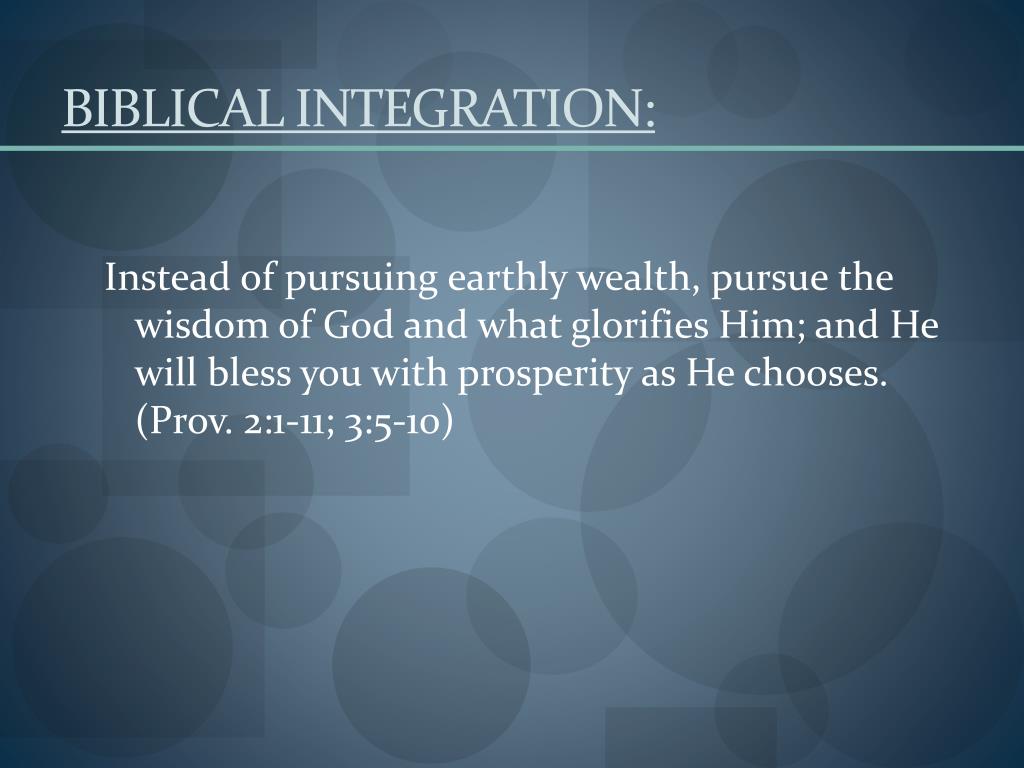 BIBLICAL INTEGRATION:

Instead of pursuing earthly wealth, pursue the wisdom of God and what glorifies Him; and He will bless you with prosperity as He chooses. (Prov. 2:1-11; 3:5-10)